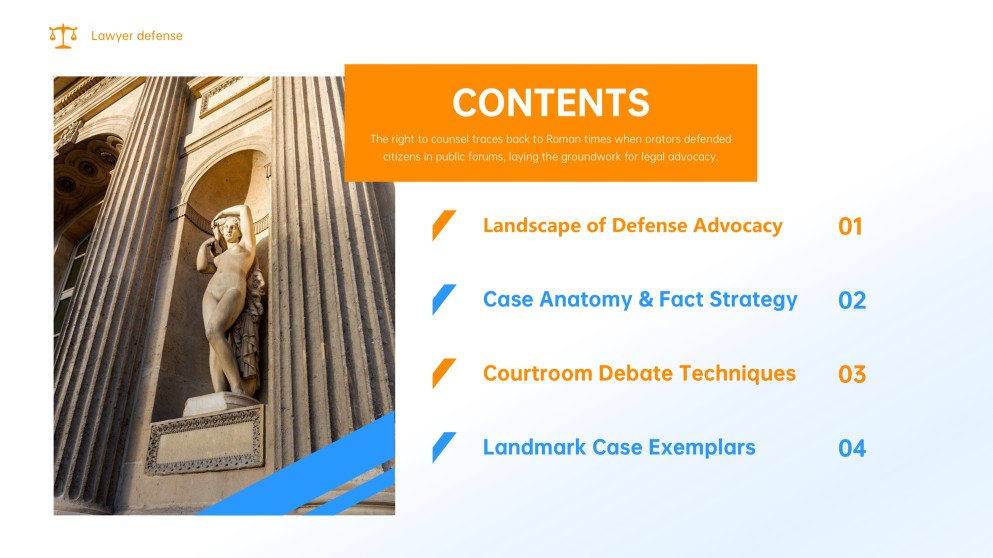 Lawyer defense

CONTENTS

The right to counsel traces back to Roman times when orators defended citizens in public forums, laying the groundwork for legal advocacy.

Landscape of Defense Advocacy 01

Case Anatomy & Fact Strategy 02

Courtroom Debate Techniques 03

Landmark Case Exemplars 04